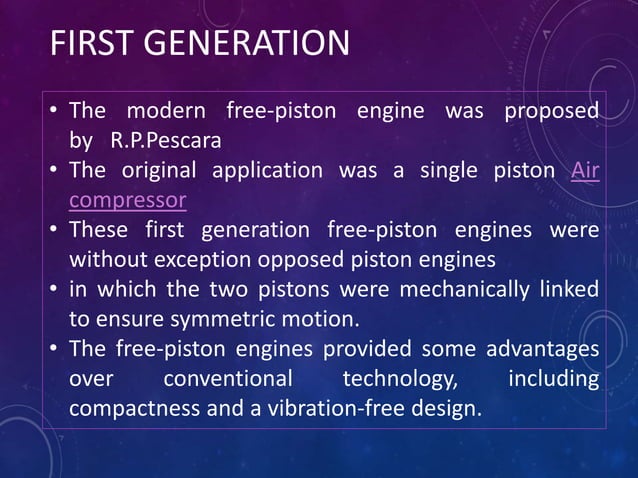 FIRST GENERATION

• The modern free-piston engine was proposed by R.P.Pescara
• The original application was a single piston Air compressor
• These first generation free-piston engines were without exception opposed piston engines
• in which the two pistons were mechanically linked to ensure symmetric motion.
• The free-piston engines provided some advantages over conventional technology, including compactness and a vibration-free design.